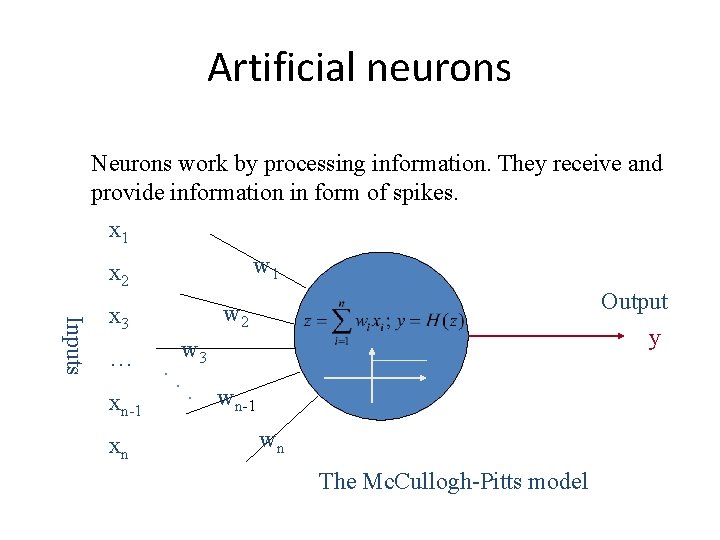 Artificial neurons

Neurons work by processing information. They receive and provide information in form of spikes.

Inputs

$x_1$

$x_2$

$x_3$

…

$x_{n-1}$

$x_n$

$w_1$

$w_2$

$w_3$

$w_{n-1}$

$w_n$

$z = \sum_{i=1}^{n} w_i x_i ; y = H(z)$

Output

y

The McCullogh-Pitts model